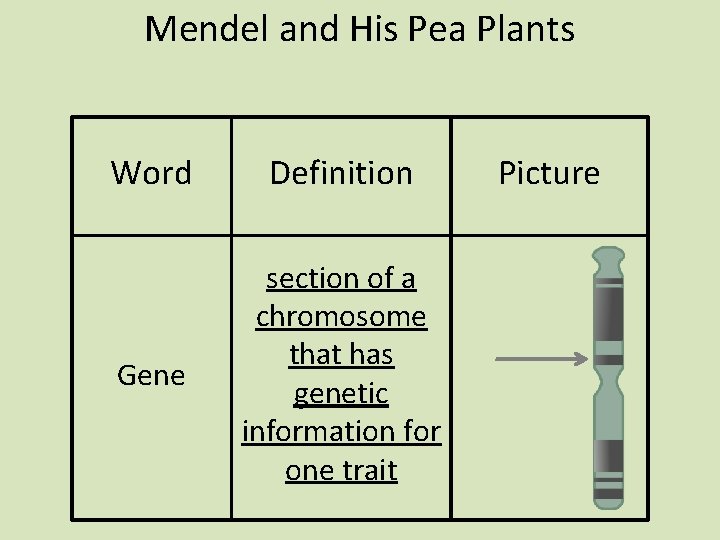 Mendel and His Pea Plants

| Word | Definition | Picture |
|---|---|---|
| Gene | section of a chromosome that has genetic information for one trait | |